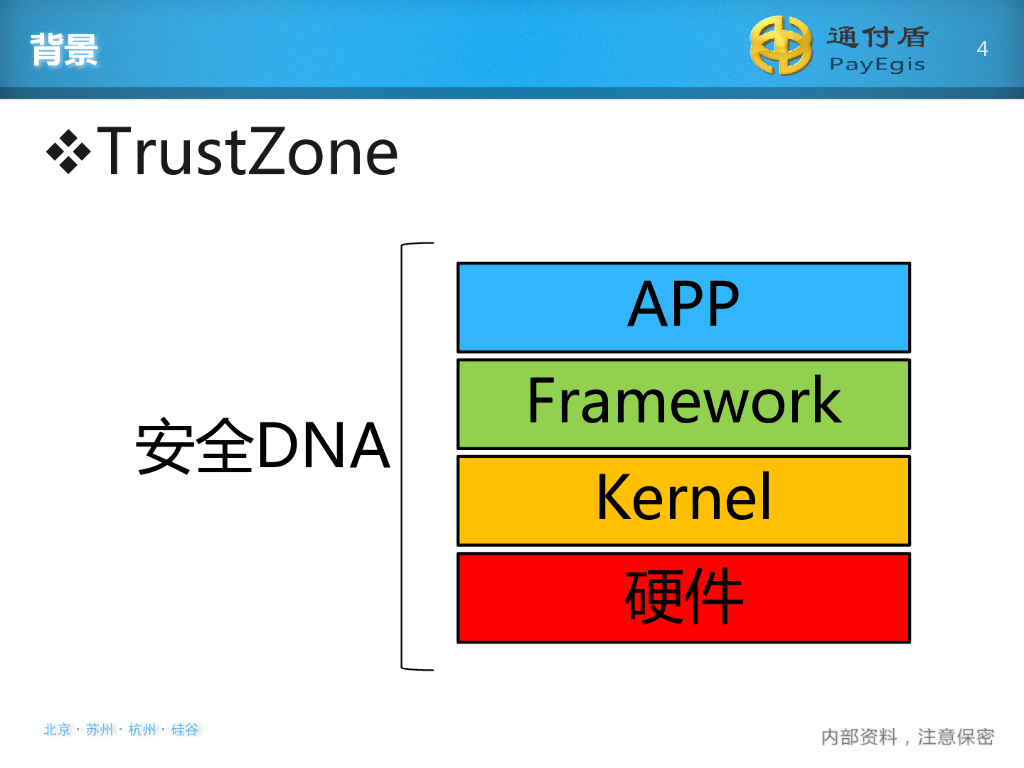 背景

通付盾
PayEgis

4

❖TrustZone

安全DNA

APP

Framework

Kernel

硬件

北京 · 苏州 · 杭州 · 硅谷

内部资料，注意保密